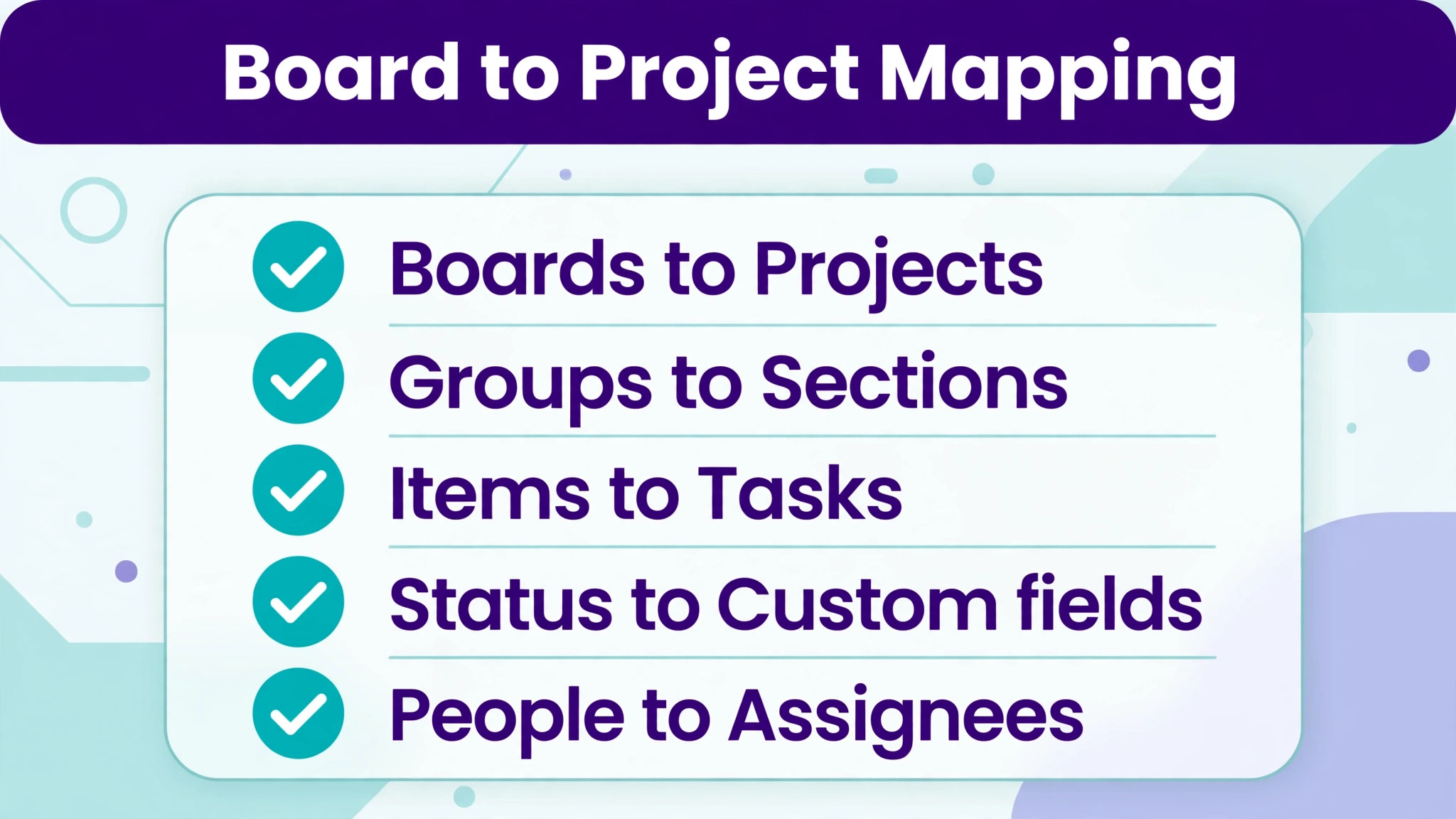 Board to Project Mapping

✓ Boards to Projects
✓ Groups to Sections
✓ Items to Tasks
✓ Status to Custom fields
✓ People to Assignees